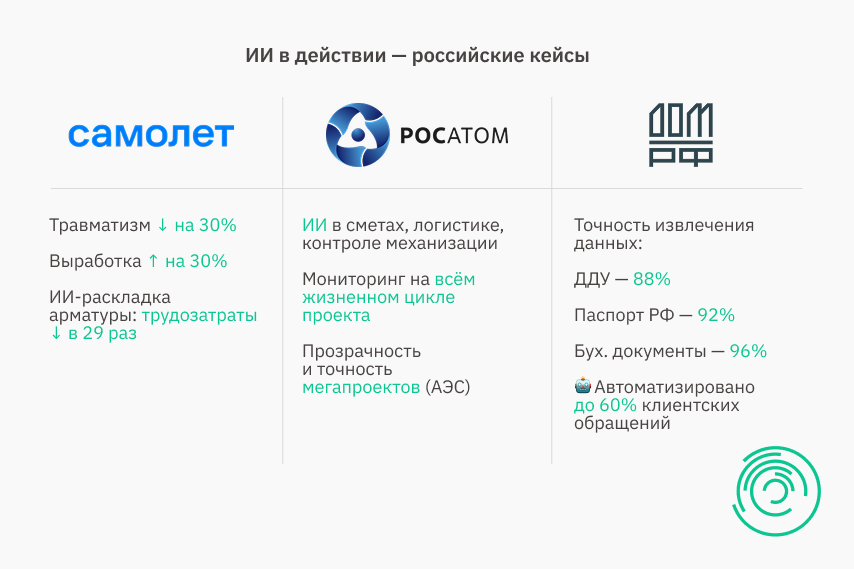 ИИ в действии — российские кейсы

самолет

Травматизм ↓ на 30%

Выработка ↑ на 30%

ИИ-раскладка арматуры: трудозатраты ↓ в 29 раз

РОСАТОМ

ИИ в сметах, логистике, контроле механизации

Мониторинг на всём жизненном цикле проекта

Прозрачность и точность мегапроектов (АЭС)

ДОМ РФ

Точность извлечения данных:

ДДУ — 88%

Паспорт РФ — 92%

Бух. документы — 96%

🤖 Автоматизировано до 60% клиентских обращений